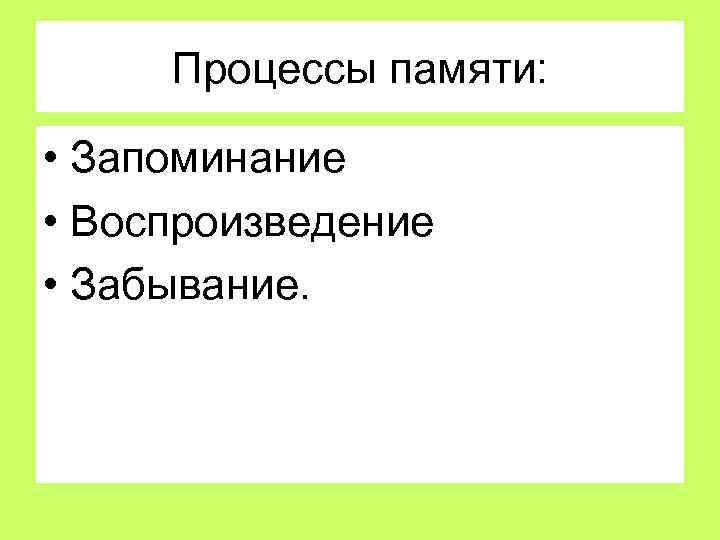 Процессы памяти:

• Запоминание
• Воспроизведение
• Забывание.